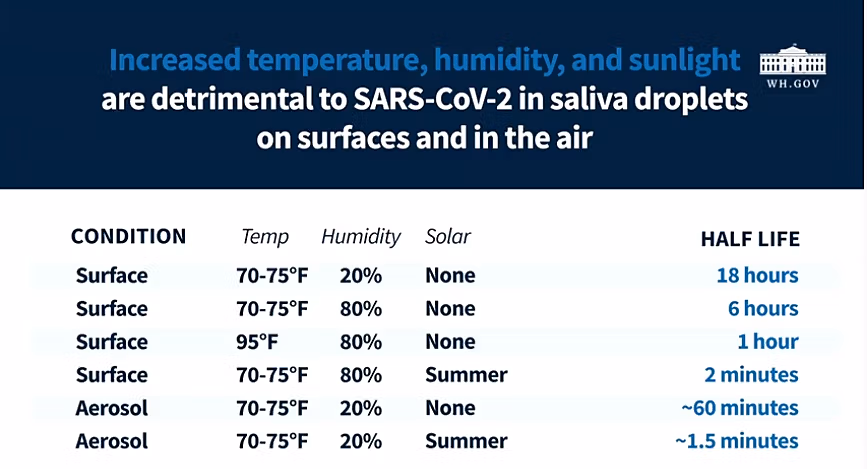 Increased temperature, humidity, and sunlight are detrimental to SARS-CoV-2 in saliva droplets on surfaces and in the air

WH.GOV

| CONDITION | Temp | Humidity | Solar | HALF LIFE |
|---|---|---|---|---|
| Surface | 70-75°F | 20% | None | 18 hours |
| Surface | 70-75°F | 80% | None | 6 hours |
| Surface | 95°F | 80% | None | 1 hour |
| Surface | 70-75°F | 80% | Summer | 2 minutes |
| Aerosol | 70-75°F | 20% | None | ~60 minutes |
| Aerosol | 70-75°F | 20% | Summer | ~1.5 minutes |